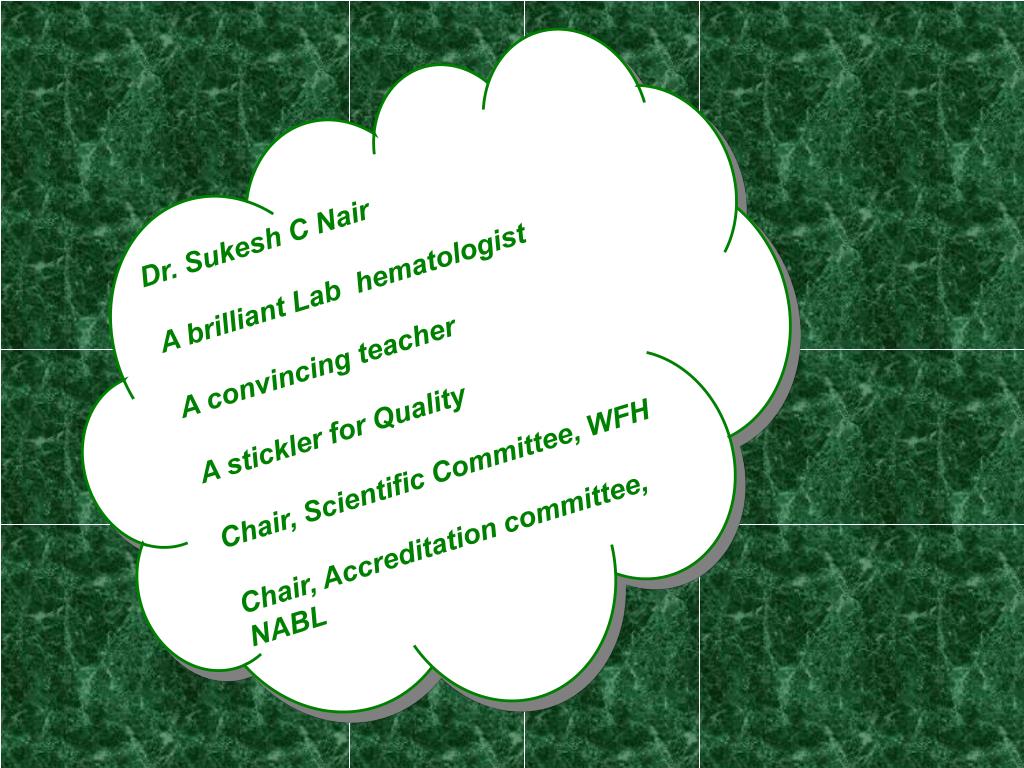 Dr. Sukesh C Nair

A brilliant Lab hematologist

A convincing teacher

A stickler for Quality

Chair, Scientific Committee, WFH

Chair, Accreditation committee, NABL